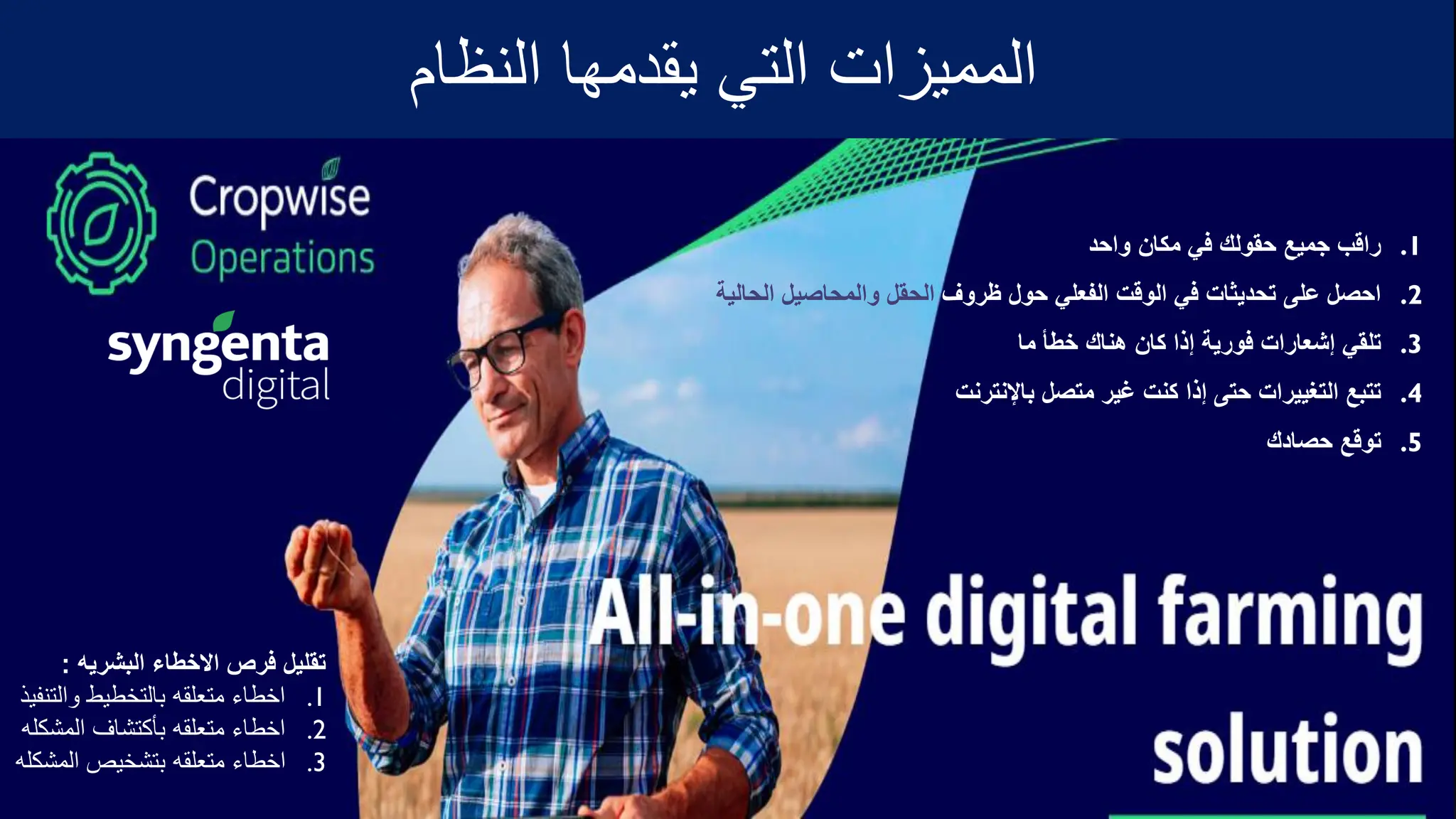 المميزات التي يقدمها النظام

Cropwise Operations

syngenta digital

1. راقب جميع حقولك في مكان واحد
2. احصل على تحديثات في الوقت الفعلي حول ظروف الحقل والمحاصيل الحالية
3. تلقي إشعارات فورية إذا كان هناك خطأ ما
4. تتبع التغييرات حتى إذا كنت غير متصل بالإنترنت
5. توقع حصادك

All-in-one digital farming solution

تقليل فرص الاخطاء البشريه :
1. اخطاء متعلقه بالتخطيط والتنفيذ
2. اخطاء متعلقه بأكتشاف المشكله
3. اخطاء متعلقه بتشخيص المشكله